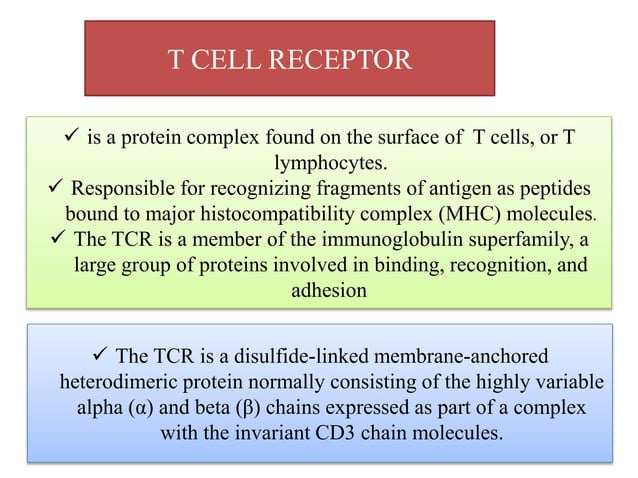 T CELL RECEPTOR

✓ is a protein complex found on the surface of T cells, or T lymphocytes.

✓ Responsible for recognizing fragments of antigen as peptides bound to major histocompatibility complex (MHC) molecules.

✓ The TCR is a member of the immunoglobulin superfamily, a large group of proteins involved in binding, recognition, and adhesion

✓ The TCR is a disulfide-linked membrane-anchored heterodimeric protein normally consisting of the highly variable alpha (α) and beta (β) chains expressed as part of a complex with the invariant CD3 chain molecules.